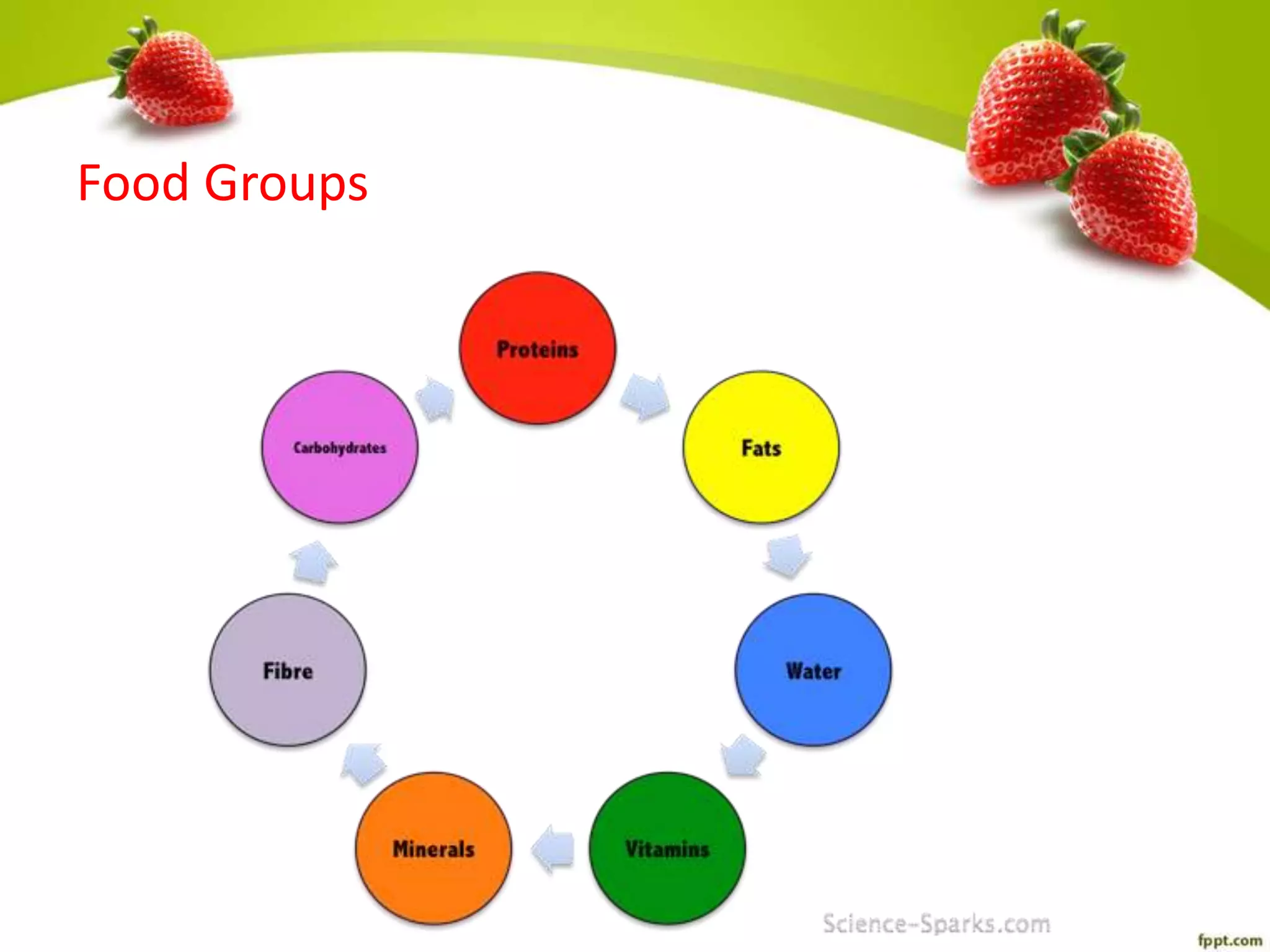 Food Groups

Proteins

Fats

Water

Vitamins

Minerals

Fibre

Carbohydrates

Science-Sparks.com

fppt.com